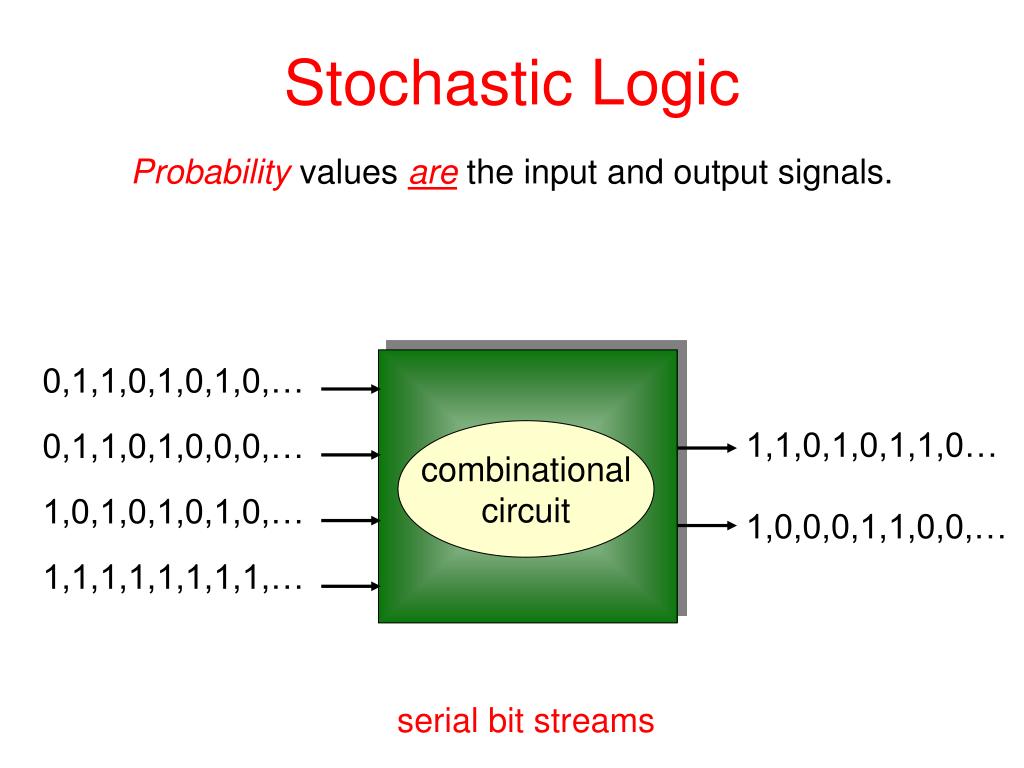 Stochastic Logic

Probability values are the input and output signals.

0,1,1,0,1,0,1,0,…

0,1,1,0,1,0,0,0,…

1,0,1,0,1,0,1,0,…

1,1,1,1,1,1,1,1,…

combinational circuit

1,1,0,1,0,1,1,0…

1,0,0,0,1,1,0,0,…

serial bit streams